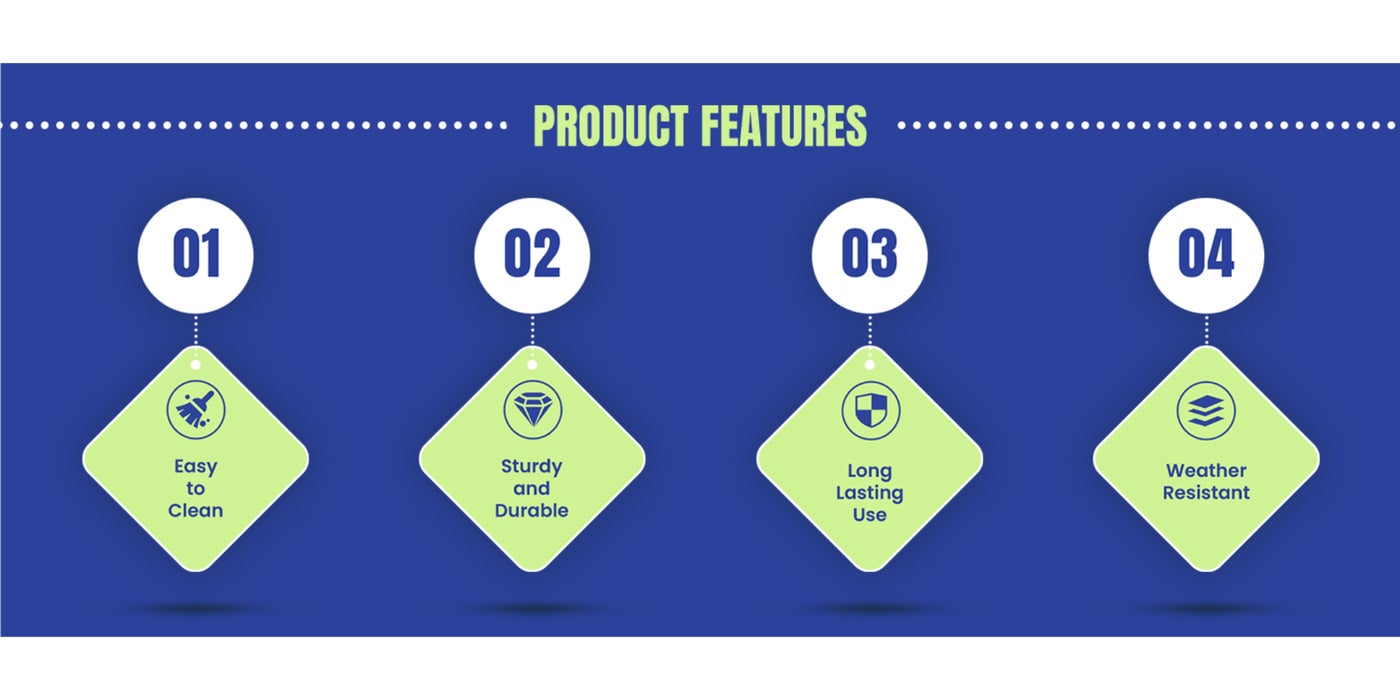 PRODUCT FEATURES

01

Easy to Clean

02

Sturdy and Durable

03

Long Lasting Use

04

Weather Resistant